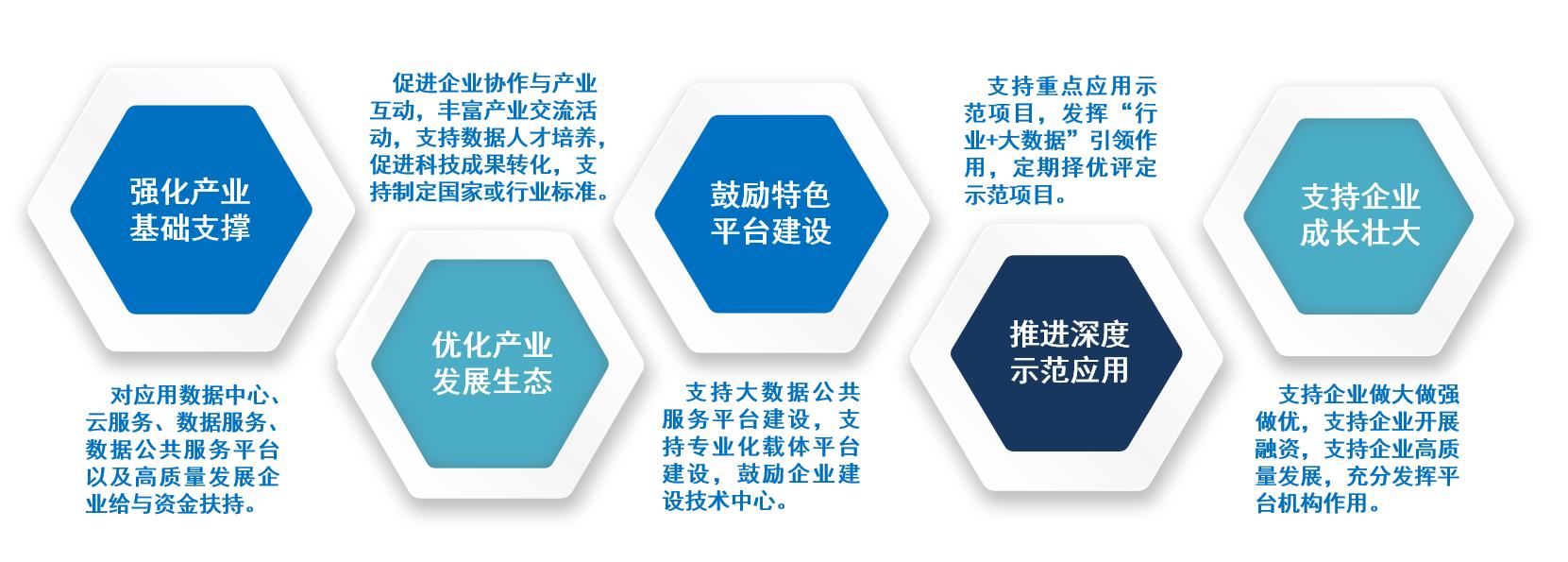 强化产业基础支撑

对应用数据中心、云服务、数据服务、数据公共服务平台以及高质量发展企业给与资金扶持。

促进企业协作与产业互动，丰富产业交流活动，支持数据人才培养，促进科技成果转化，支持制定国家或行业标准。

优化产业发展生态

鼓励特色平台建设

支持大数据公共服务平台建设，支持专业化载体平台建设，鼓励企业建设技术中心。

支持重点应用示范项目，发挥“行业+大数据”引领作用，定期择优评定示范项目。

推进深度示范应用

支持企业成长壮大

支持企业做大做强做优，支持企业开展融资，支持企业高质量发展，充分发挥平台机构作用。